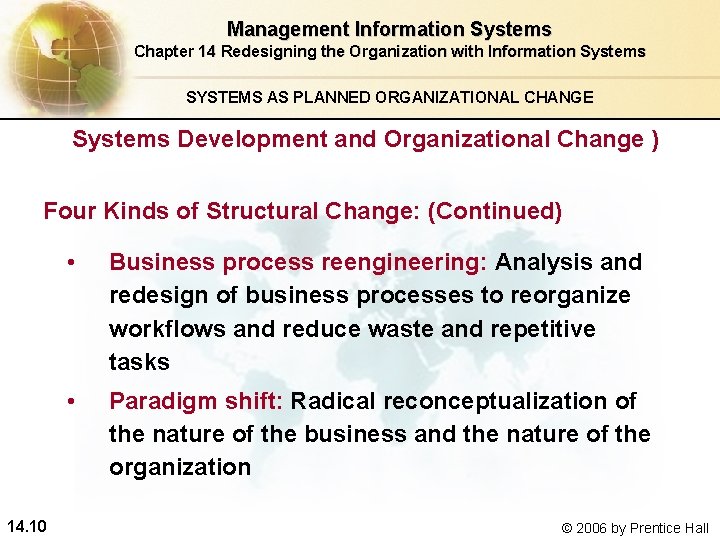 Management Information Systems
Chapter 14 Redesigning the Organization with Information Systems

SYSTEMS AS PLANNED ORGANIZATIONAL CHANGE

Systems Development and Organizational Change )

Four Kinds of Structural Change: (Continued)

• Business process reengineering: Analysis and redesign of business processes to reorganize workflows and reduce waste and repetitive tasks

• Paradigm shift: Radical reconceptualization of the nature of the business and the nature of the organization

14.10

© 2006 by Prentice Hall